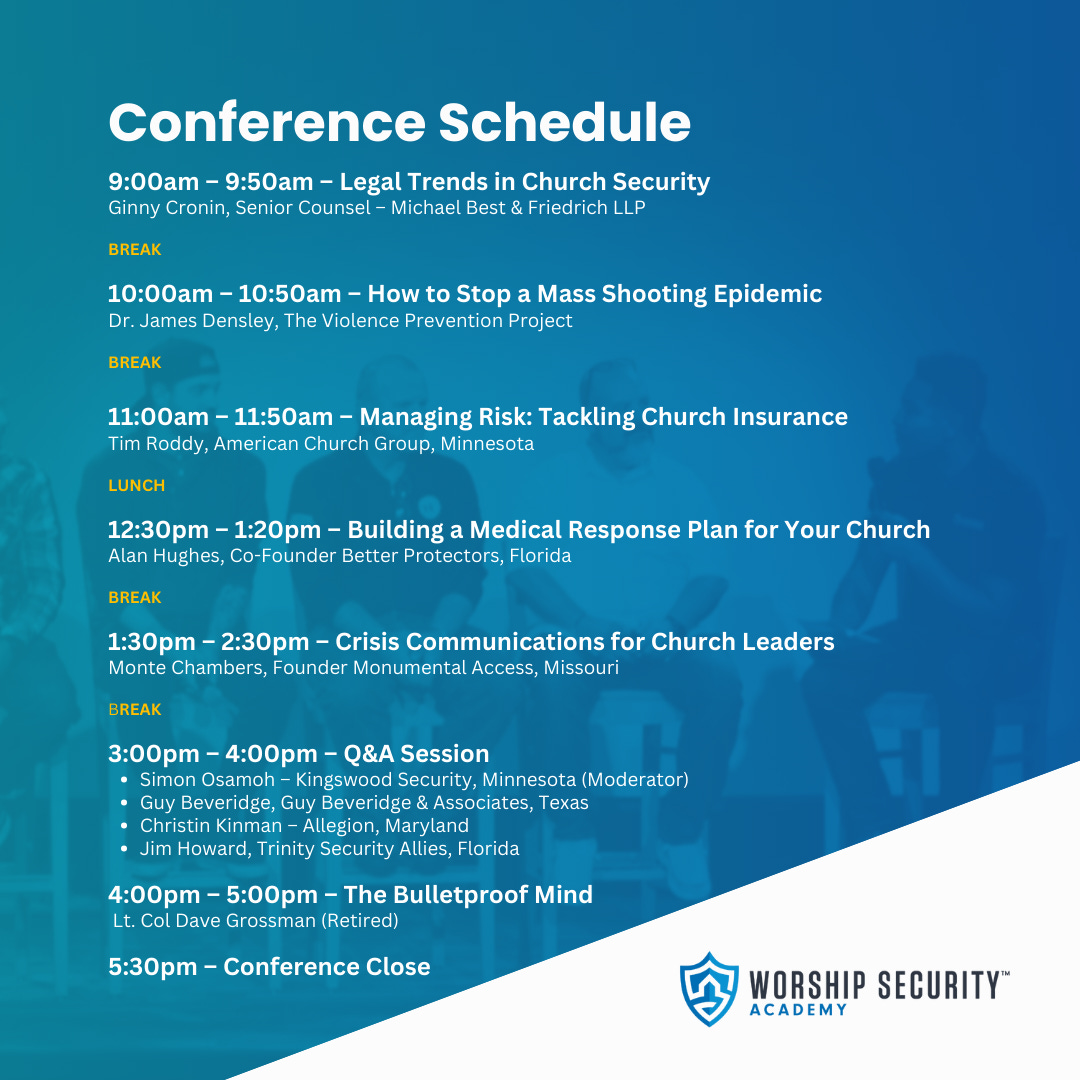 Conference Schedule

9:00am – 9:50am – Legal Trends in Church Security
Ginny Cronin, Senior Counsel – Michael Best & Friedrich LLP

BREAK

10:00am – 10:50am – How to Stop a Mass Shooting Epidemic
Dr. James Densley, The Violence Prevention Project

BREAK

11:00am – 11:50am – Managing Risk: Tackling Church Insurance
Tim Roddy, American Church Group, Minnesota

LUNCH

12:30pm – 1:20pm – Building a Medical Response Plan for Your Church
Alan Hughes, Co-Founder Better Protectors, Florida

BREAK

1:30pm – 2:30pm – Crisis Communications for Church Leaders
Monte Chambers, Founder Monumental Access, Missouri

BREAK

3:00pm – 4:00pm – Q&A Session
- Simon Osamoh – Kingswood Security, Minnesota (Moderator)
- Guy Beveridge, Guy Beveridge & Associates, Texas
- Christin Kinman – Allegion, Maryland
- Jim Howard, Trinity Security Allies, Florida

4:00pm – 5:00pm – The Bulletproof Mind
Lt. Col Dave Grossman (Retired)

5:30pm – Conference Close

WORSHIP SECURITY™
ACADEMY